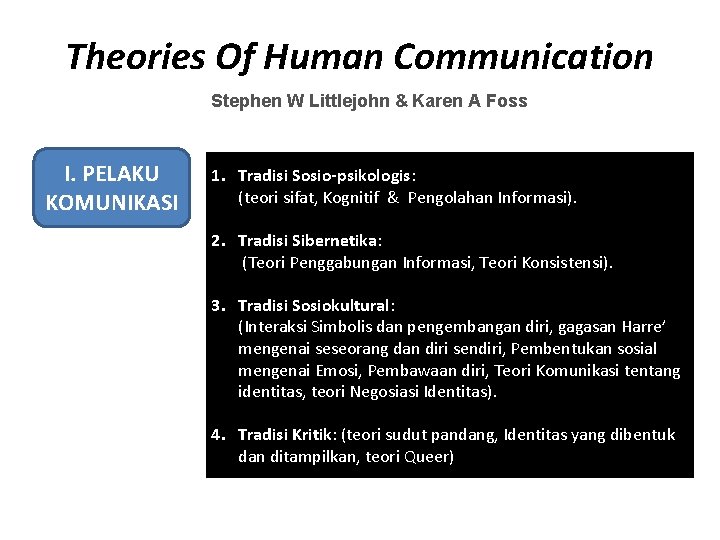 Theories Of Human Communication

Stephen W Littlejohn & Karen A Foss

I. PELAKU KOMUNIKASI

1. Tradisi Sosio-psikologis:
(teori sifat, Kognitif & Pengolahan Informasi).

2. Tradisi Sibernetika:
(Teori Penggabungan Informasi, Teori Konsistensi).

3. Tradisi Sosiokultural:
(Interaksi Simbolis dan pengembangan diri, gagasan Harre' mengenai seseorang dan diri sendiri, Pembentukan sosial mengenai Emosi, Pembawaan diri, Teori Komunikasi tentang identitas, teori Negosiasi Identitas).

4. Tradisi Kritik: (teori sudut pandang, Identitas yang dibentuk dan ditampilkan, teori Queer)